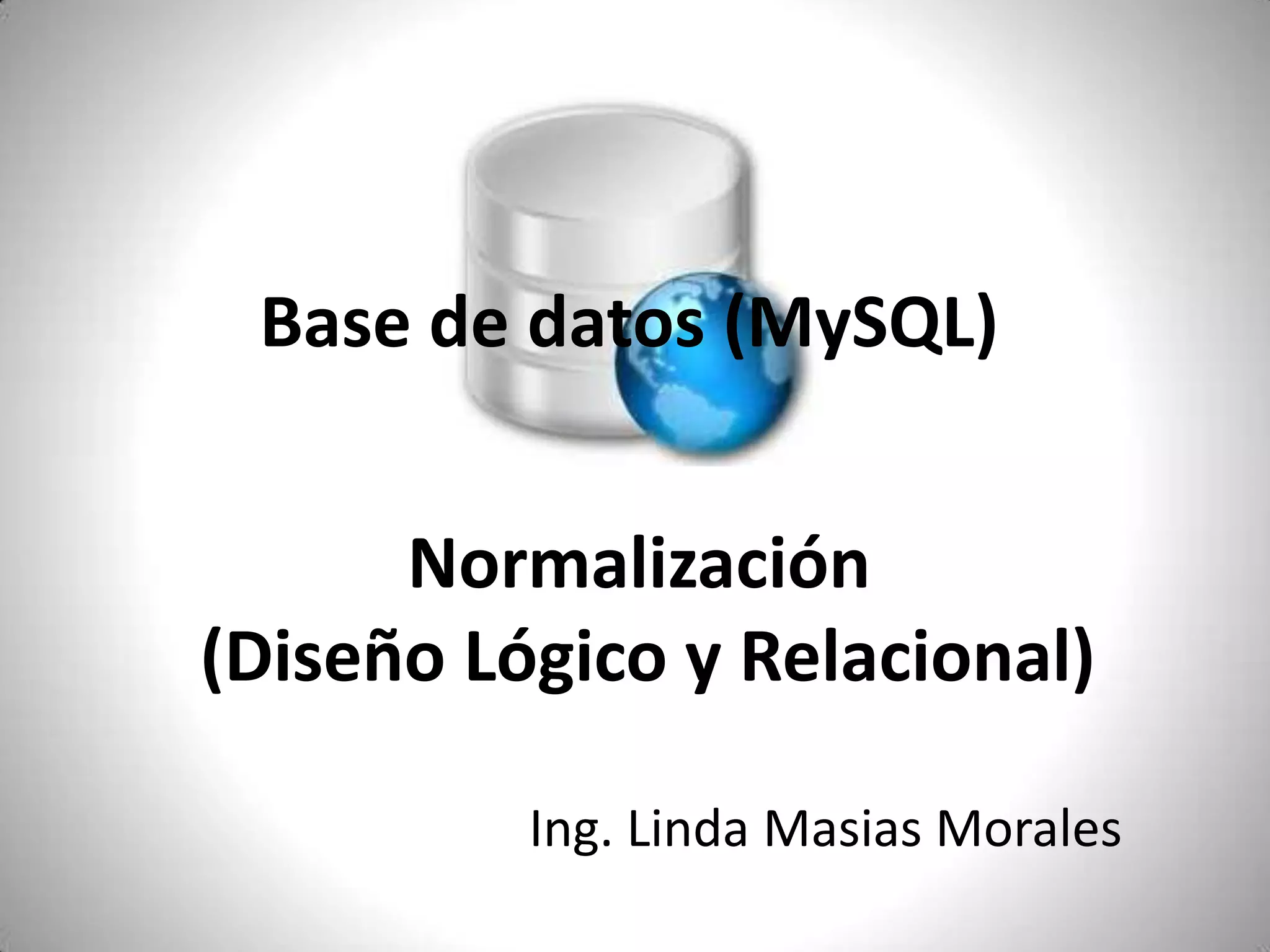 Base de datos (MySQL)

Normalización
(Diseño Lógico y Relacional)

Ing. Linda Masias Morales